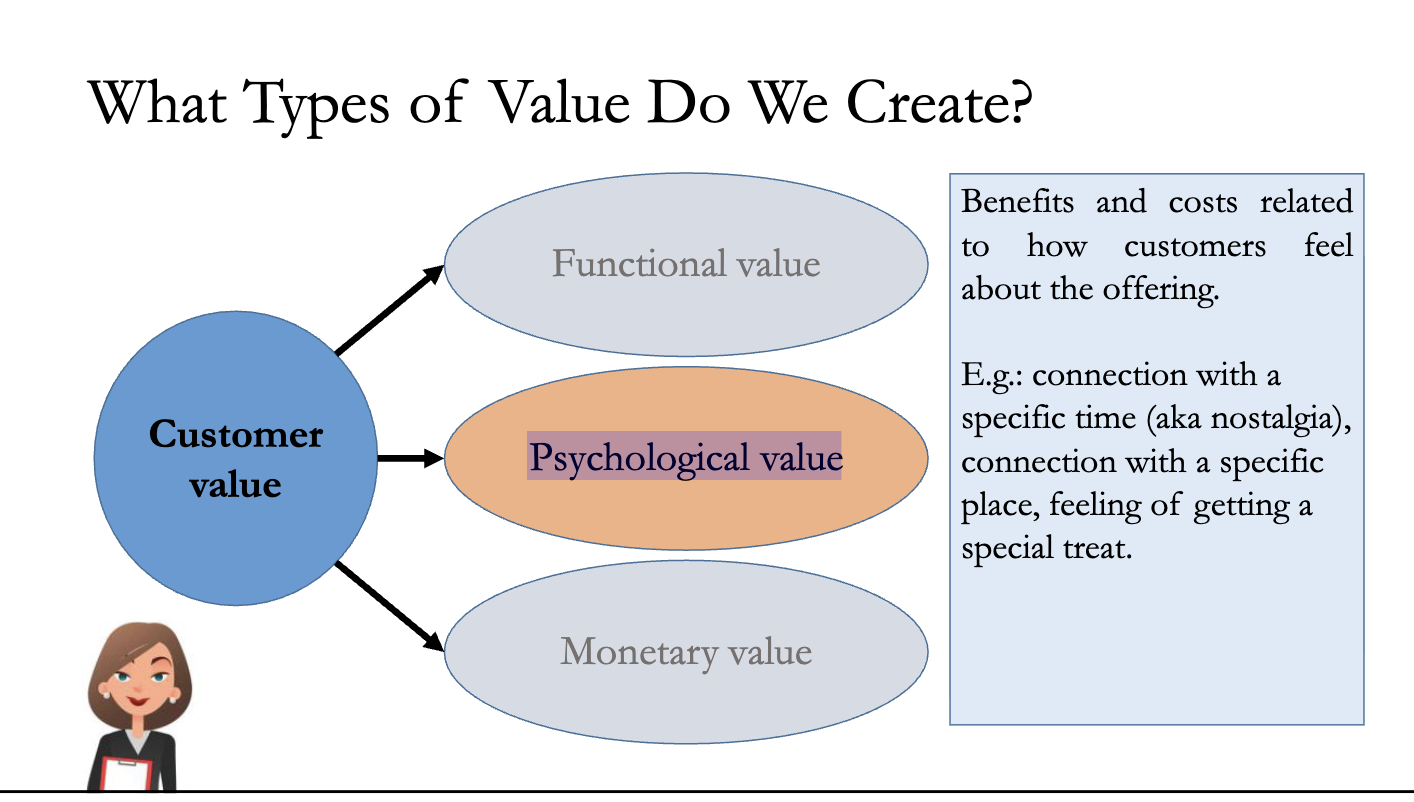 What Types of Value Do We Create?

Customer value

Functional value

Psychological value

Monetary value

Benefits and costs related to how customers feel about the offering.

E.g.: connection with a specific time (aka nostalgia), connection with a specific place, feeling of getting a special treat.